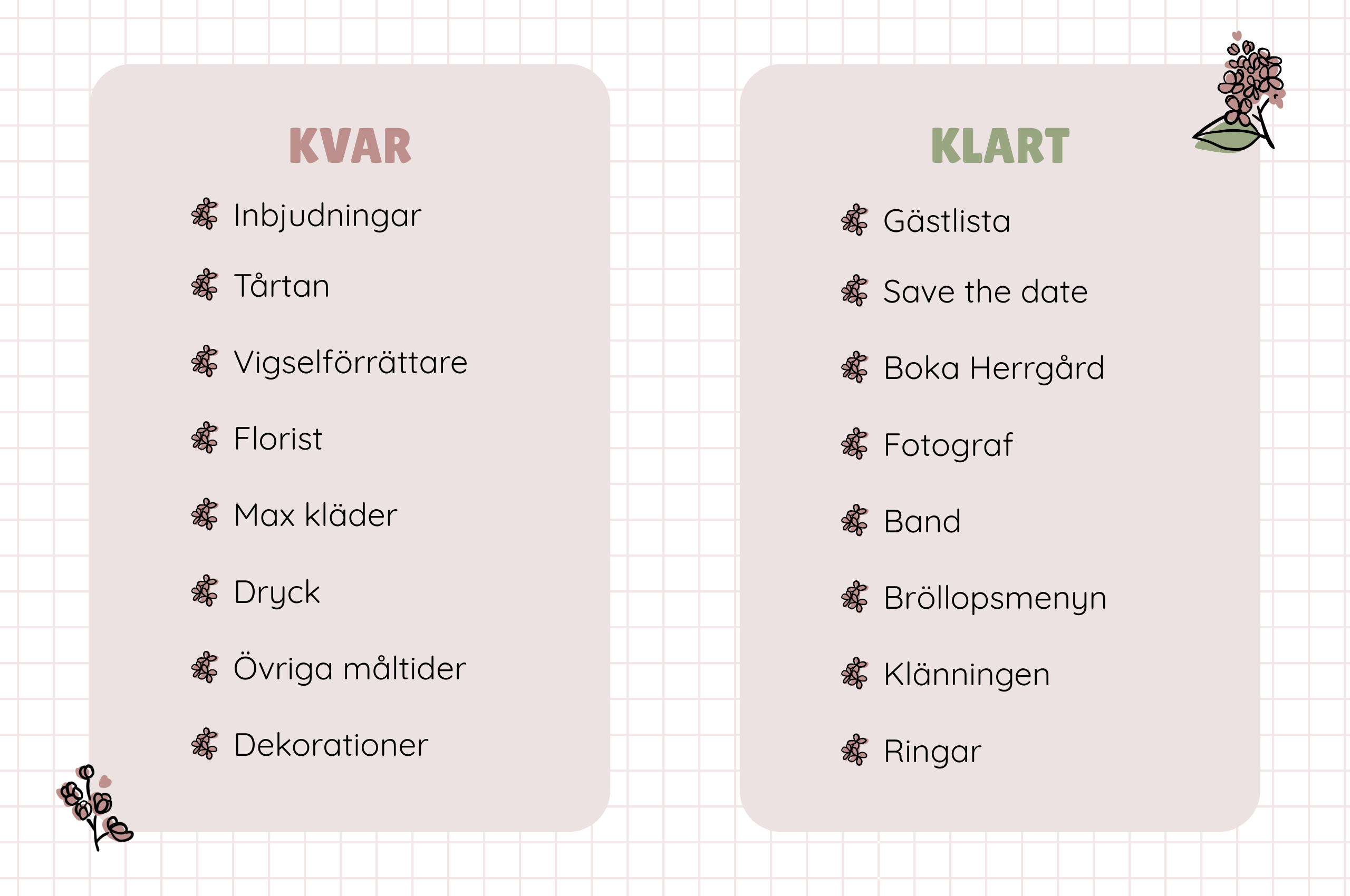 KVAR

Inbjudningar

Tårtan

Vigselförrättare

Florist

Max kläder

Dryck

Övriga måltider

Dekorationer

KLART

Gästlista

Save the date

Boka Herrgård

Fotograf

Band

Bröllopsmenyn

Klänningen

Ringar